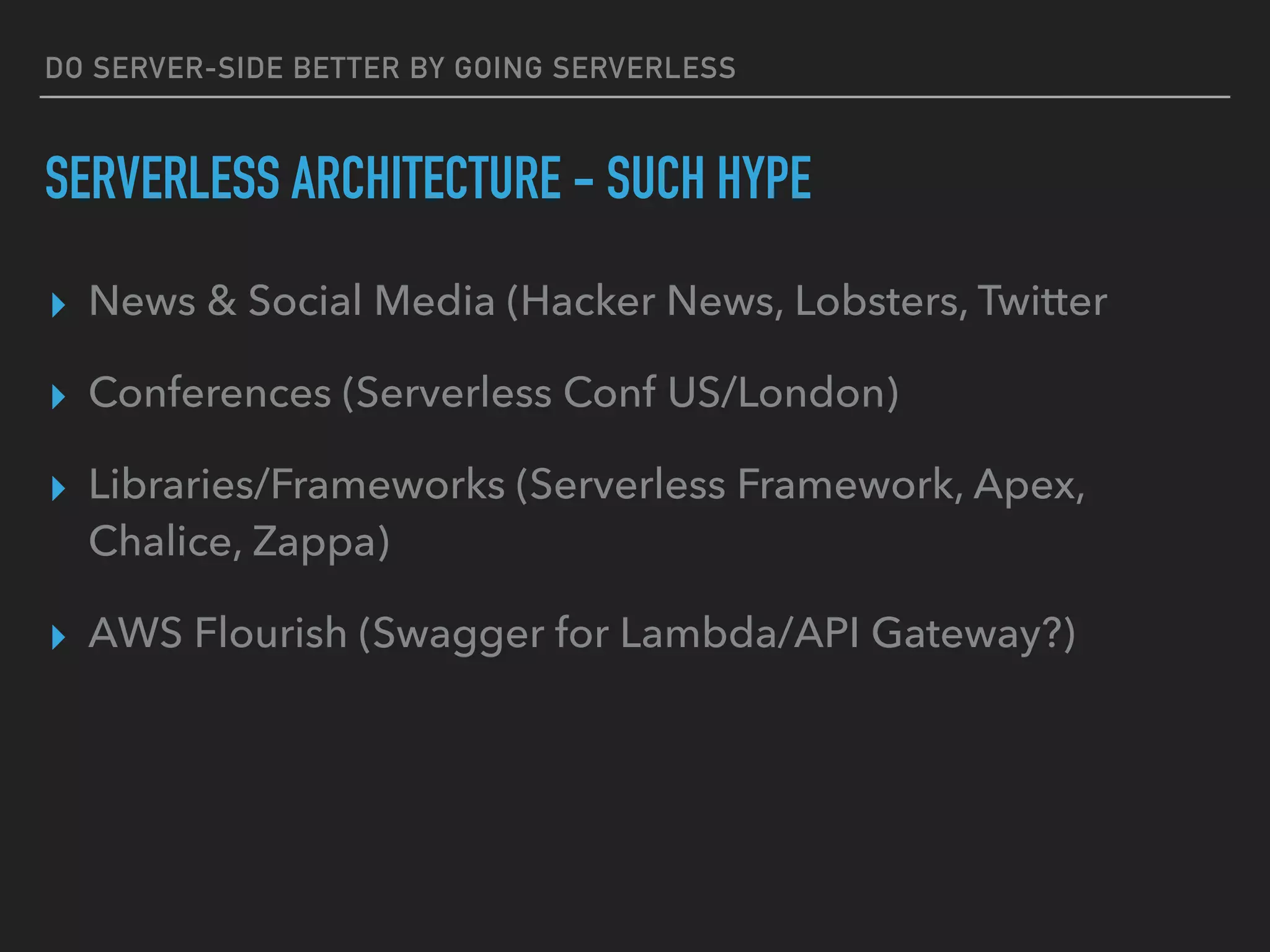 DO SERVER-SIDE BETTER BY GOING SERVERLESS

SERVERLESS ARCHITECTURE - SUCH HYPE

▸ News & Social Media (Hacker News, Lobsters, Twitter

▸ Conferences (Serverless Conf US/London)

▸ Libraries/Frameworks (Serverless Framework, Apex, Chalice, Zappa)

▸ AWS Flourish (Swagger for Lambda/API Gateway?)